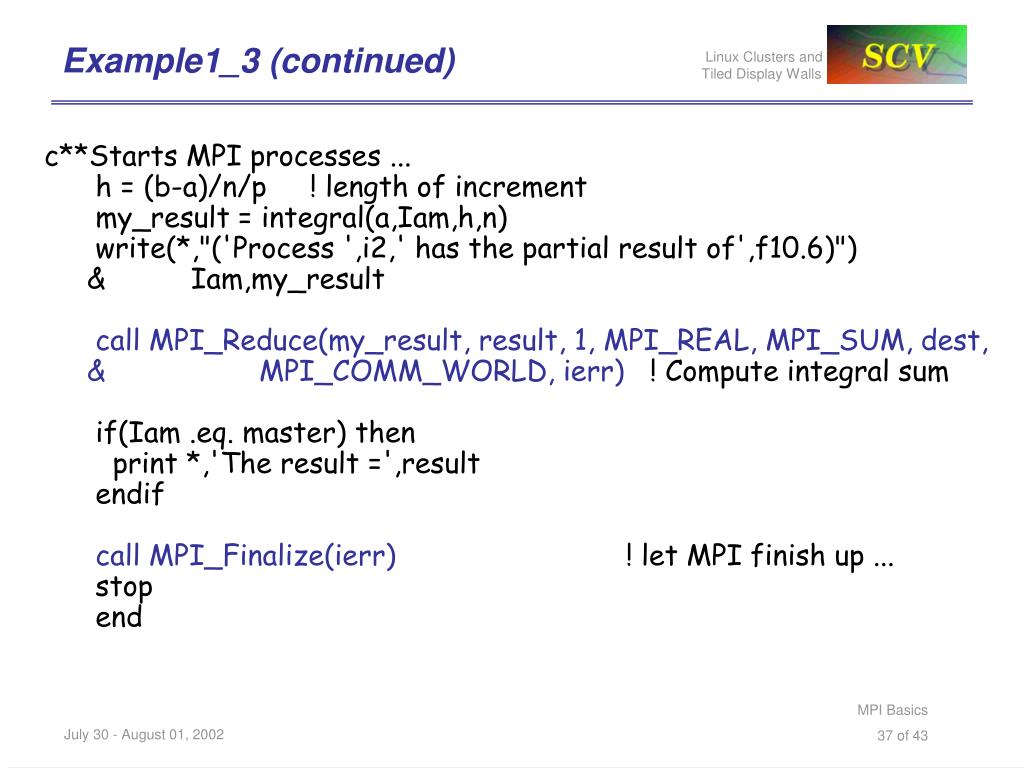 Example1_3 (continued)

Linux Clusters and Tiled Display Walls

SCV

c**Starts MPI processes ...
h = (b-a)/n/p ! length of increment
my_result = integral(a,Iam,h,n)
write(*,"('Process ',i2,' has the partial result of',f10.6)")
& Iam,my_result

call MPI_Reduce(my_result, result, 1, MPI_REAL, MPI_SUM, dest,
& MPI_COMM_WORLD, ierr) ! Compute integral sum

if(Iam .eq. master) then
print *,'The result =',result
endif

call MPI_Finalize(ierr) ! let MPI finish up ...
stop
end

July 30 - August 01, 2002

MPI Basics

37 of 43